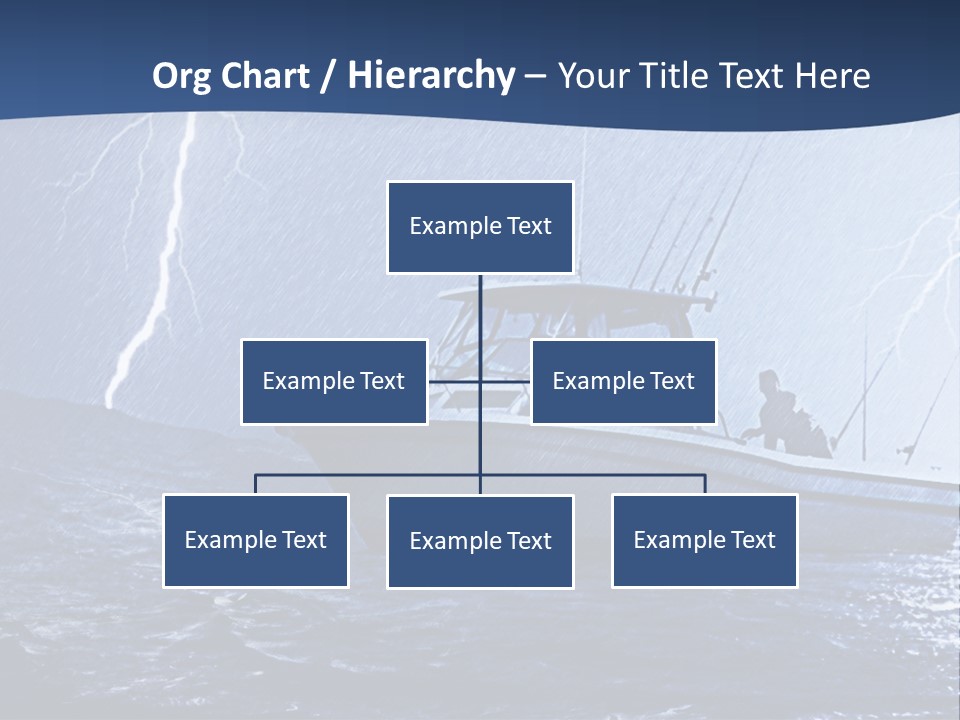 Org Chart / Hierarchy – Your Title Text Here

Example Text

Example Text

Example Text

Example Text

Example Text

Example Text